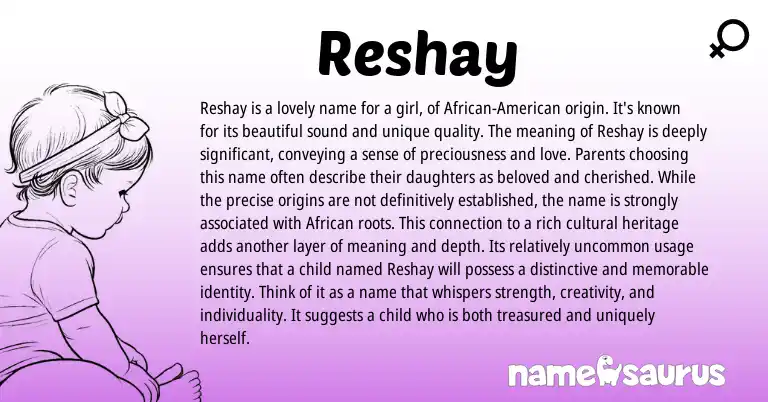 Reshay

Reshay is a lovely name for a girl, of African-American origin. It's known for its beautiful sound and unique quality. The meaning of Reshay is deeply significant, conveying a sense of preciousness and love. Parents choosing this name often describe their daughters as beloved and cherished. While the precise origins are not definitively established, the name is strongly associated with African roots. This connection to a rich cultural heritage adds another layer of meaning and depth. Its relatively uncommon usage ensures that a child named Reshay will possess a distinctive and memorable identity. Think of it as a name that whispers strength, creativity, and individuality. It suggests a child who is both treasured and uniquely herself.

namesaurus